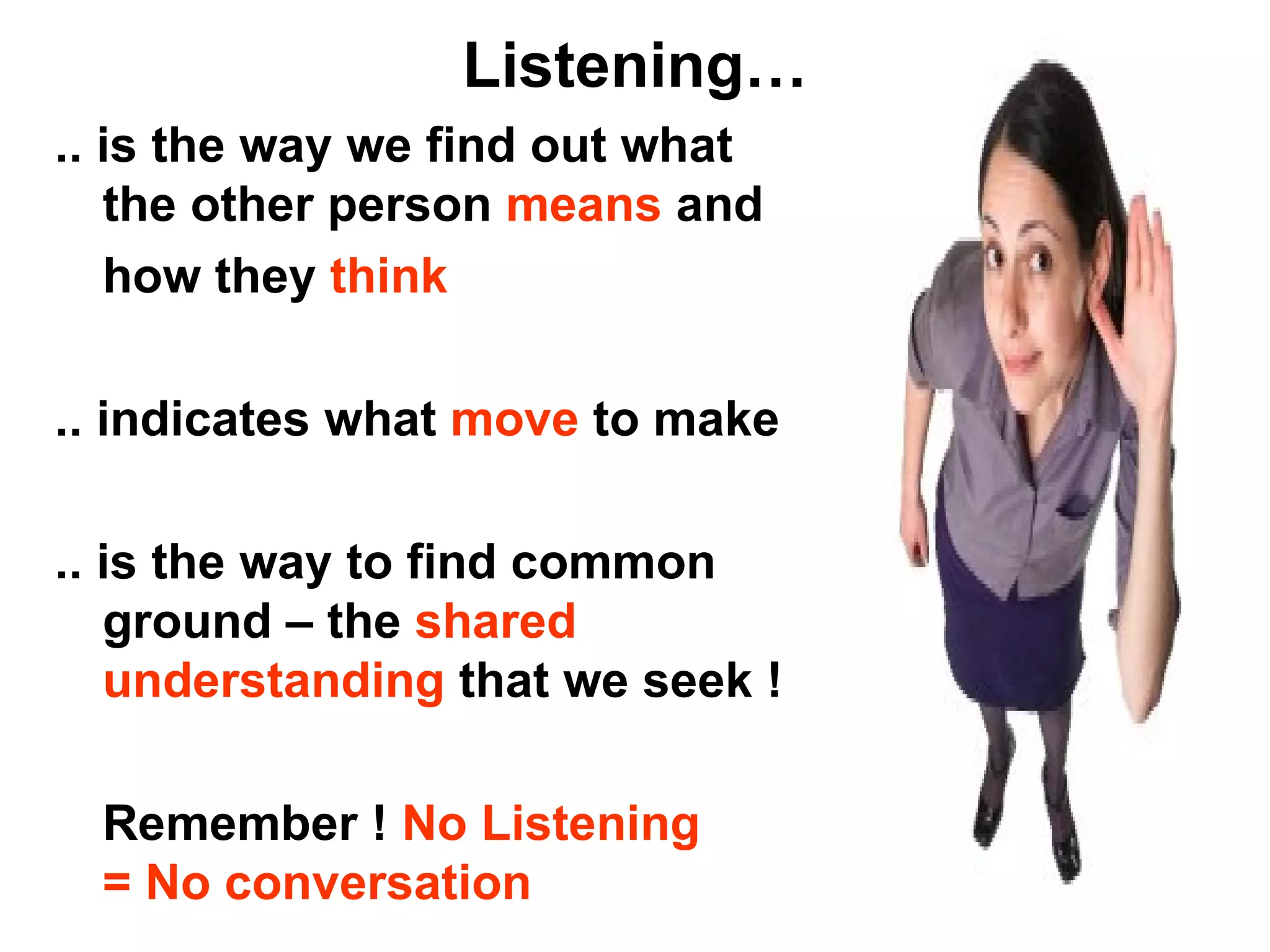 Listening…

.. is the way we find out what the other person means and how they think

.. indicates what move to make

.. is the way to find common ground – the shared understanding that we seek !

Remember ! No Listening = No conversation